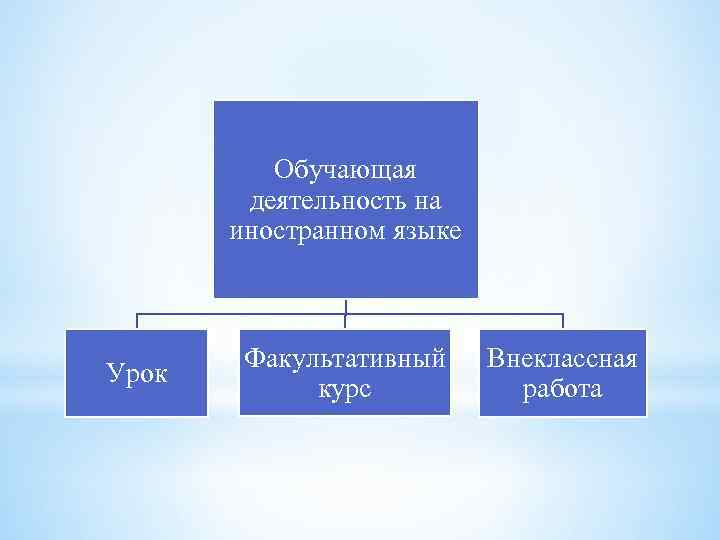 Обучающая деятельность на иностранном языке

Урок

Факультативный курс

Внеклассная работа